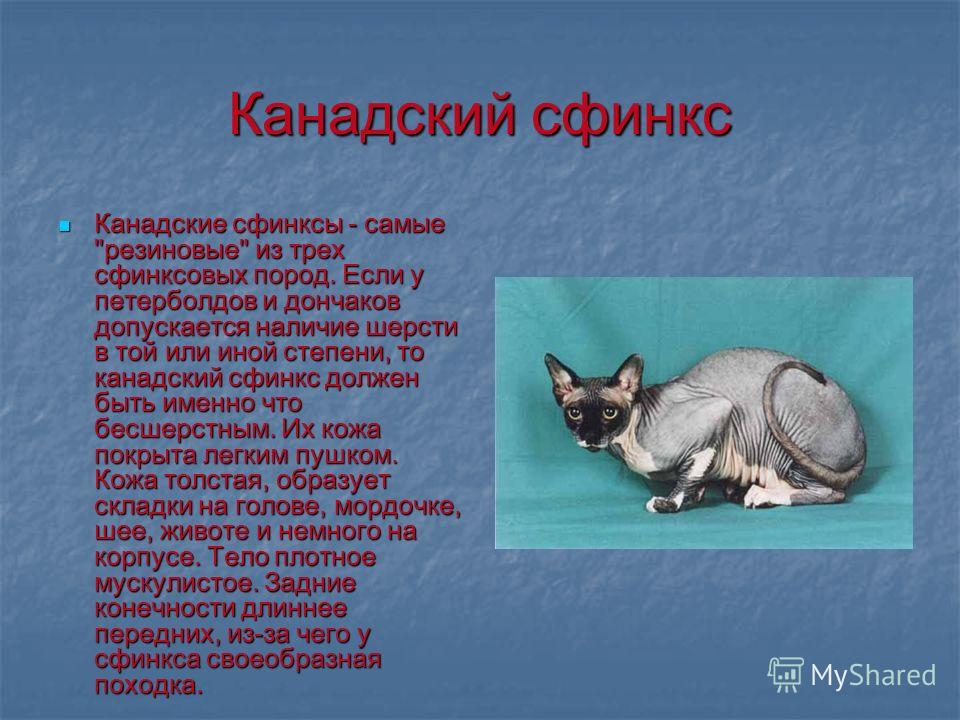 Канадский сфинкс

Канадские сфинксы - самые "резиновые" из трех сфинксовых пород. Если у петерболдов и дончаков допускается наличие шерсти в той или иной степени, то канадский сфинкс должен быть именно что бесшерстным. Их кожа покрыта легким пушком. Кожа толстая, образует складки на голове, мордочке, шее, животе и немного на корпусе. Тело плотное мускулистое. Задние конечности длиннее передних, из-за чего у сфинкса своеобразная походка.

MyShared